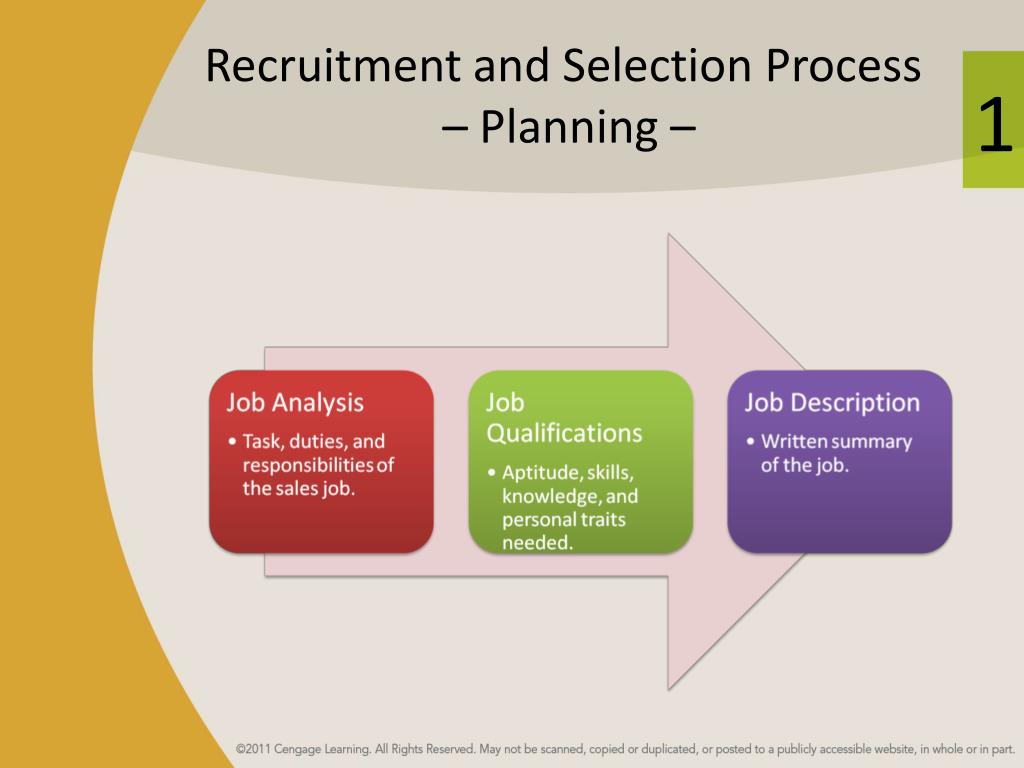 Recruitment and Selection Process – Planning –

1

Job Analysis
• Task, duties, and responsibilities of the sales job.

Job Qualifications
• Aptitude, skills, knowledge, and personal traits needed.

Job Description
• Written summary of the job.

©2011 Cengage Learning. All Rights Reserved. May not be scanned, copied or duplicated, or posted to a publicly accessible website, in whole or in part.